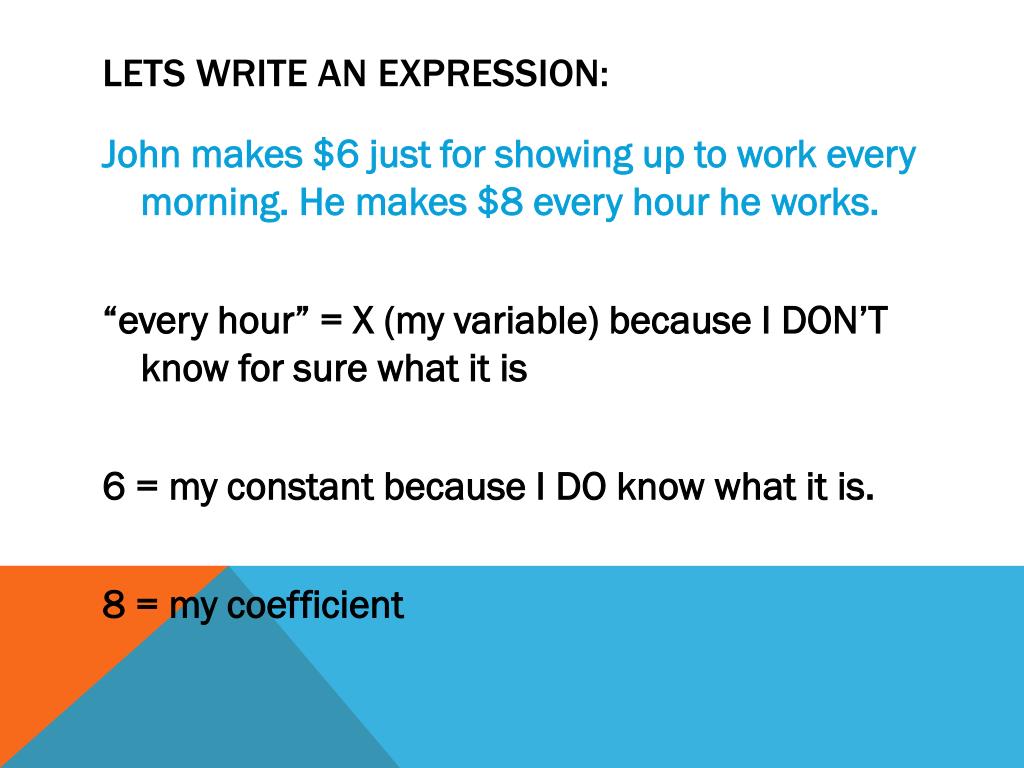 LETS WRITE AN EXPRESSION:

John makes \$6 just for showing up to work every morning. He makes \$8 every hour he works.

“every hour” = X (my variable) because I DON’T know for sure what it is

6 = my constant because I DO know what it is.

8 = my coefficient